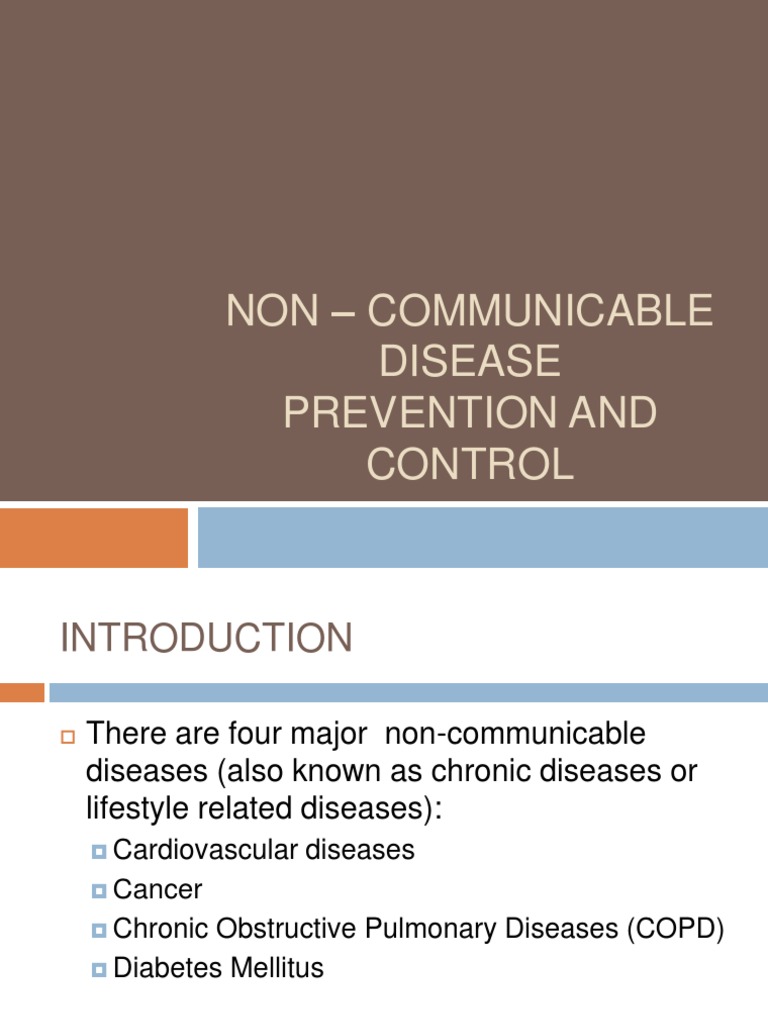 NON – COMMUNICABLE DISEASE PREVENTION AND CONTROL

INTRODUCTION

There are four major non-communicable diseases (also known as chronic diseases or lifestyle related diseases):

Cardiovascular diseases

Cancer

Chronic Obstructive Pulmonary Diseases (COPD)

Diabetes Mellitus